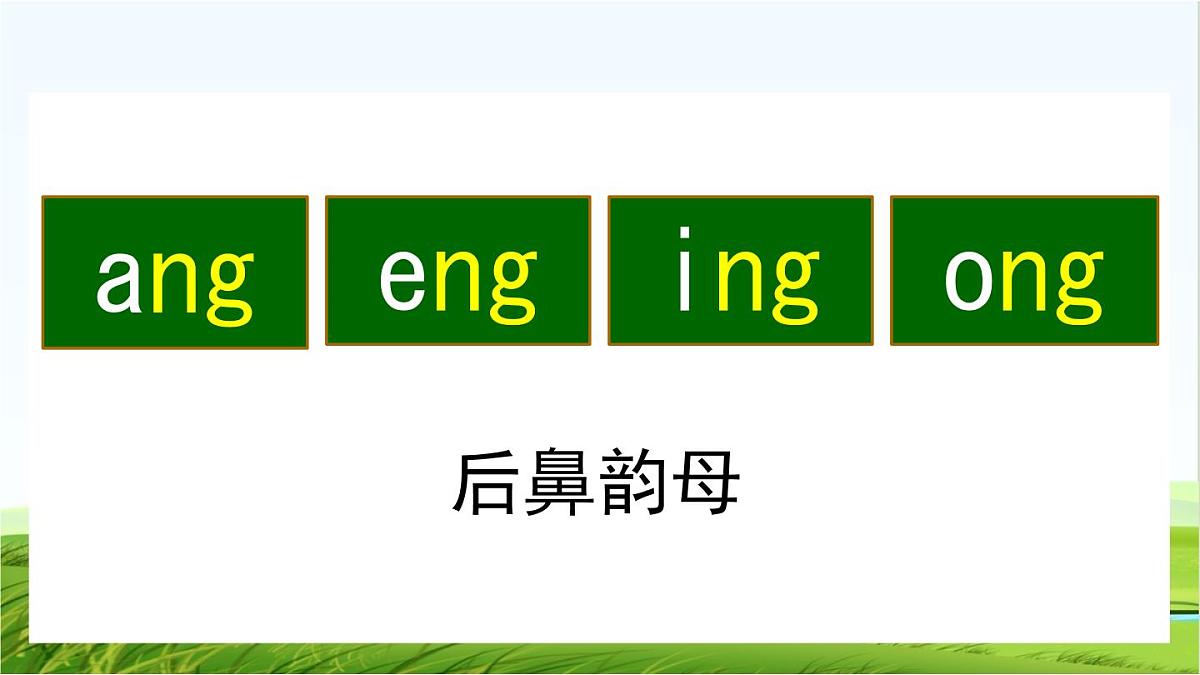 ang eng ing ong

后鼻韵母